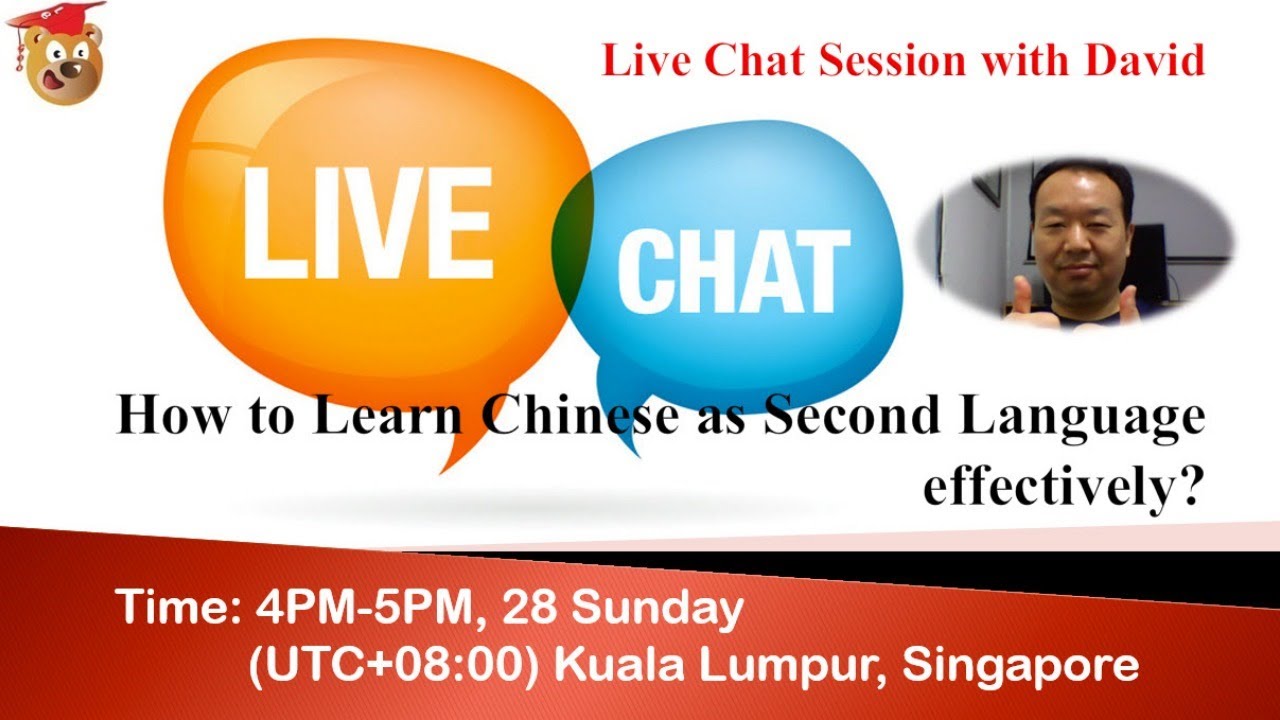 Live Chat Session with David

LIVE

CHAT

How to Learn Chinese as Second Language effectively?

Time: 4PM-5PM, 28 Sunday
(UTC+08:00) Kuala Lumpur, Singapore